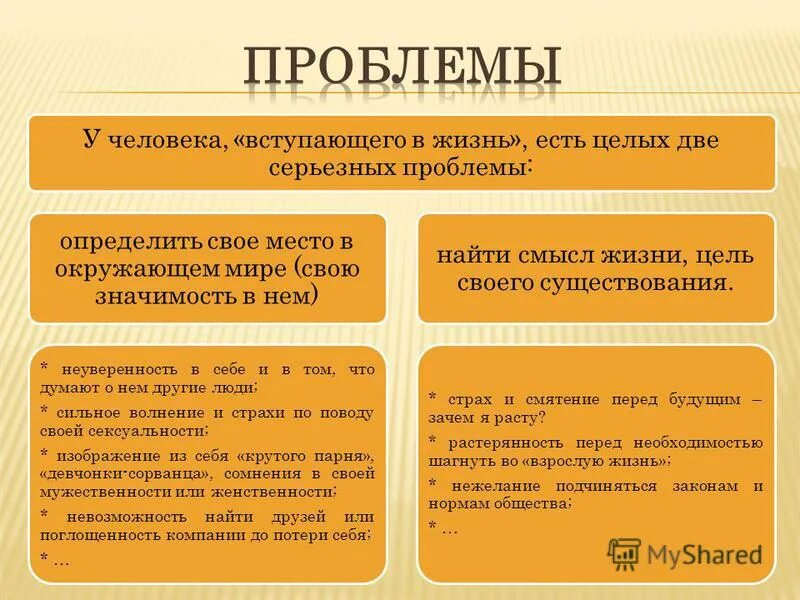 ПРОБЛЕМЫ

У человека, «вступающего в жизнь», есть целых две серьезных проблемы:

определить свое место в окружающем мире (свою значимость в нем)

* неуверенность в себе и в том, что думают о нем другие люди;

* сильное волнение и страхи по поводу своей сексуальности;

* изображение из себя «крутого парня», «девчонки-сорванца», сомнения в своей мужественности или женственности;

* невозможность найти друзей или поглощенность компании до потери себя;

* …

найти смысл жизни, цель своего существования.

* страх и смятение перед будущим – зачем я расту?

* растерянность перед необходимостью шагнуть во «взрослую жизнь»;

* нежелание подчиняться законам и нормам общества;

* …

MyShared